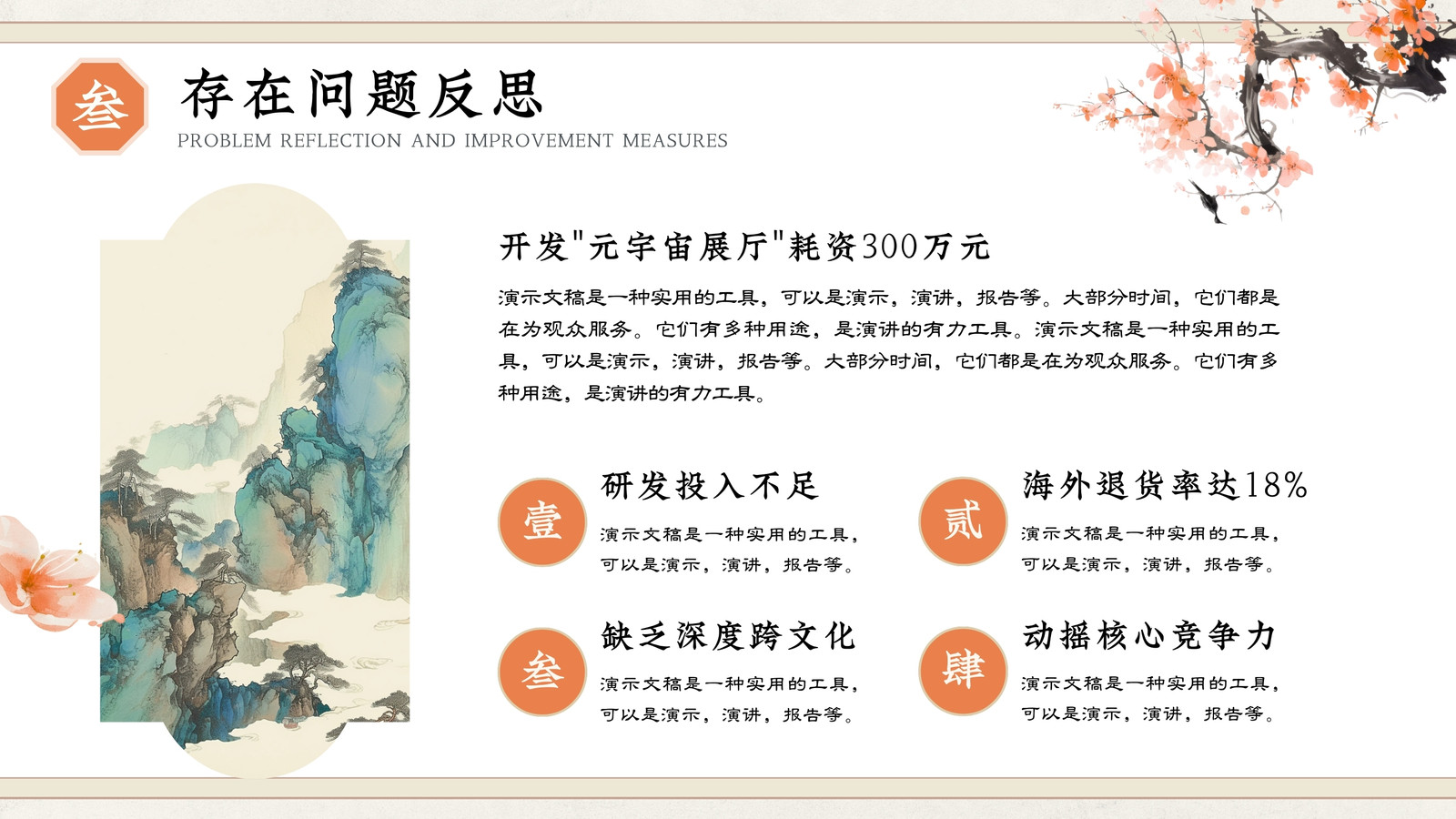 叁

存在问题反思

PROBLEM REFLECTION AND IMPROVEMENT MEASURES

开发"元宇宙展厅"耗资300万元

演示文稿是一种实用的工具，可以是演示，演讲，报告等。大部分时间，它们都是在为观众服务。它们有多种用途，是演讲的有力工具。演示文稿是一种实用的工具，可以是演示，演讲，报告等。大部分时间，它们都是在为观众服务。它们有多种用途，是演讲的有力工具。

壹

研发投入不足

演示文稿是一种实用的工具，可以是演示，演讲，报告等。

贰

海外退货率达18%

演示文稿是一种实用的工具，可以是演示，演讲，报告等。

叁

缺乏深度跨文化

演示文稿是一种实用的工具，可以是演示，演讲，报告等。

肆

动摇核心竞争力

演示文稿是一种实用的工具，可以是演示，演讲，报告等。